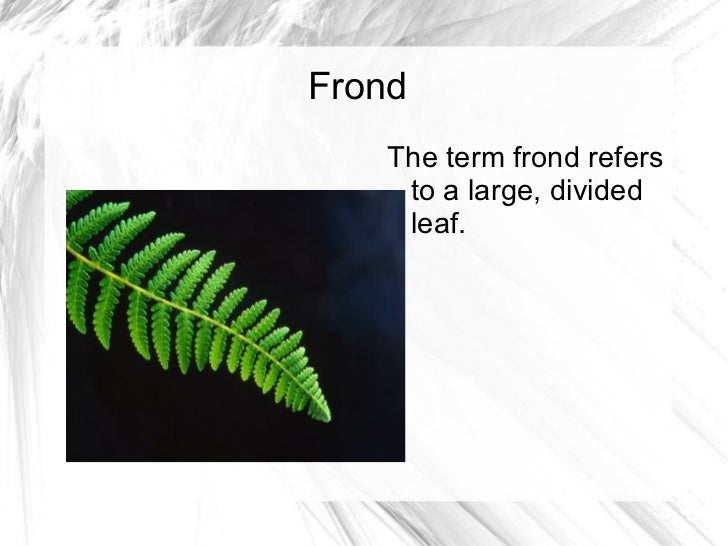 Frond

The term frond refers to a large, divided leaf.